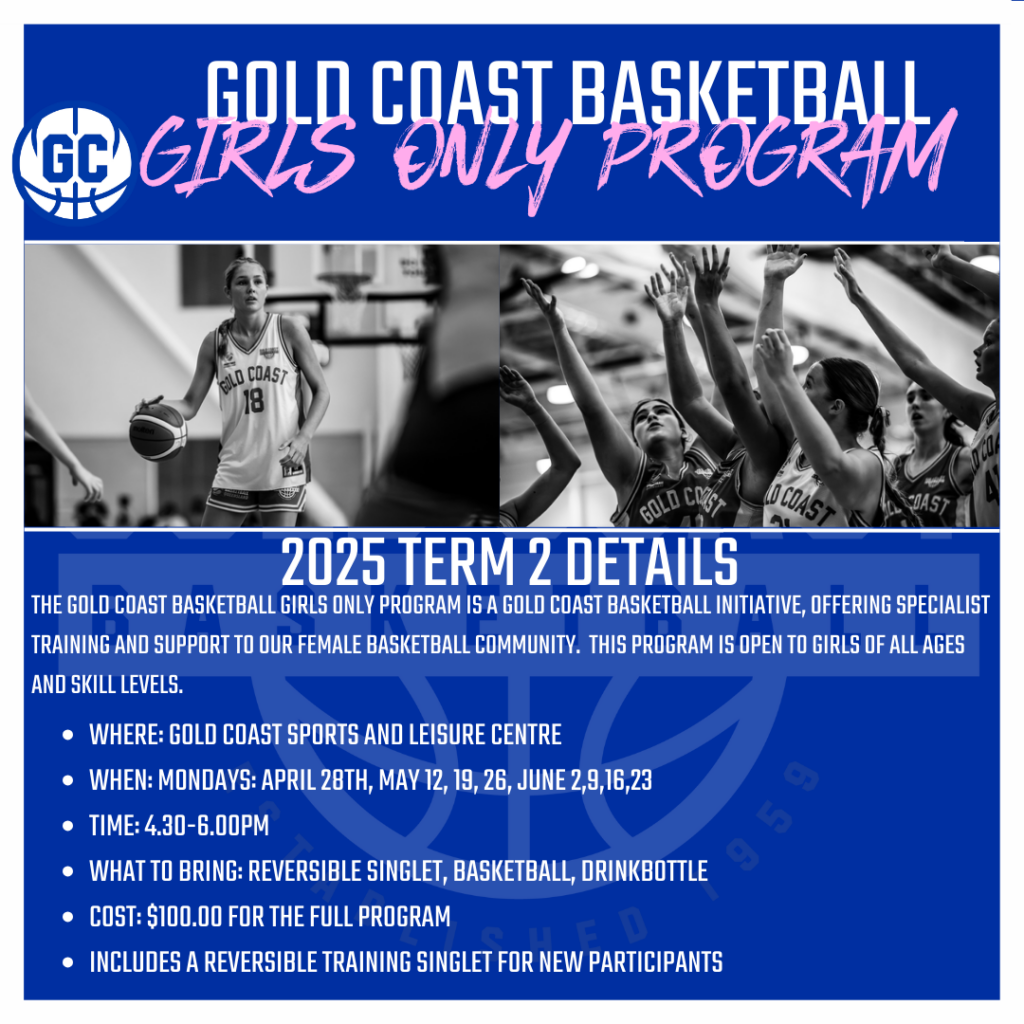 GOLD COAST BASKETBALL

GC

GIRLS ONLY PROGRAM

GOLD COAST
18

GOLD COAST

2025 TERM 2 DETAILS

THE GOLD COAST BASKETBALL GIRLS ONLY PROGRAM IS A GOLD COAST BASKETBALL INITIATIVE, OFFERING SPECIALIST TRAINING AND SUPPORT TO OUR FEMALE BASKETBALL COMMUNITY. THIS PROGRAM IS OPEN TO GIRLS OF ALL AGES AND SKILL LEVELS.

- WHERE: GOLD COAST SPORTS AND LEISURE CENTRE
- WHEN: MONDAYS: APRIL 28TH, MAY 12, 19, 26, JUNE 2,9,16,23
- TIME: 4.30-6.00PM
- WHAT TO BRING: REVERSIBLE SINGLET, BASKETBALL, DRINKBOTTLE
- COST: $100.00 FOR THE FULL PROGRAM
- INCLUDES A REVERSIBLE TRAINING SINGLET FOR NEW PARTICIPANTS

BASKETBALL
ESTABLISHED 1959